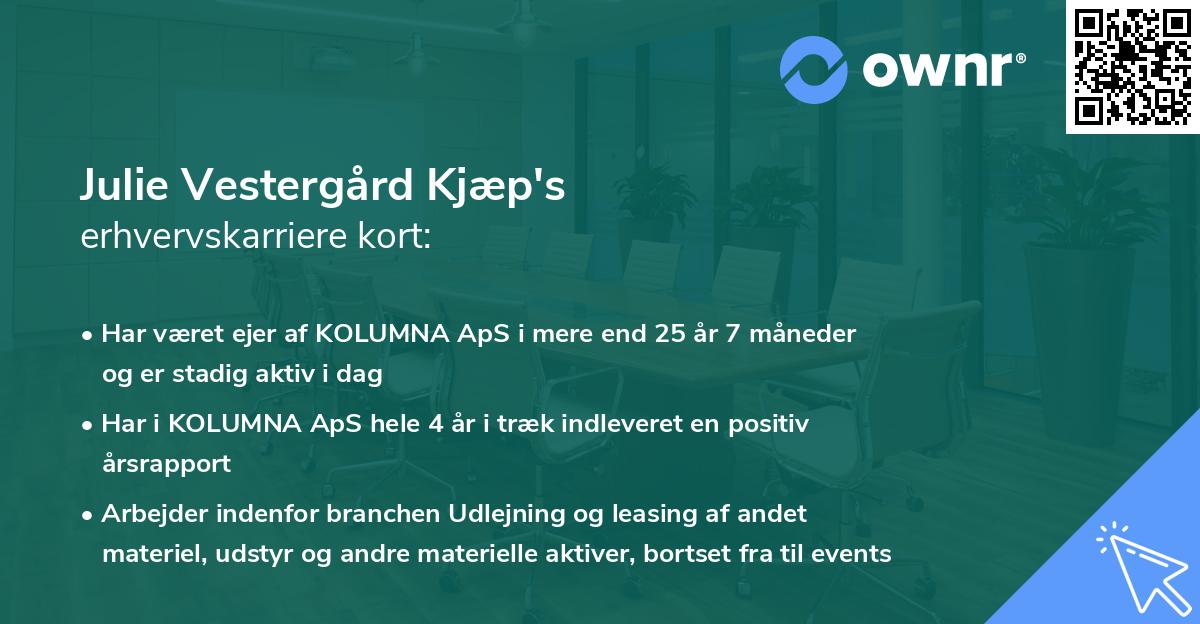 ownr®

Julie Vestergård Kjæp's
erhvervskarriere kort:

• Har været ejer af KOLUMNA ApS i mere end 25 år 7 måneder og er stadig aktiv i dag

• Har i KOLUMNA ApS hele 4 år i træk indleveret en positiv årsrapport

• Arbejder indenfor branchen Udlejning og leasing af andet materiel, udstyr og andre materielle aktiver, bortset fra til events